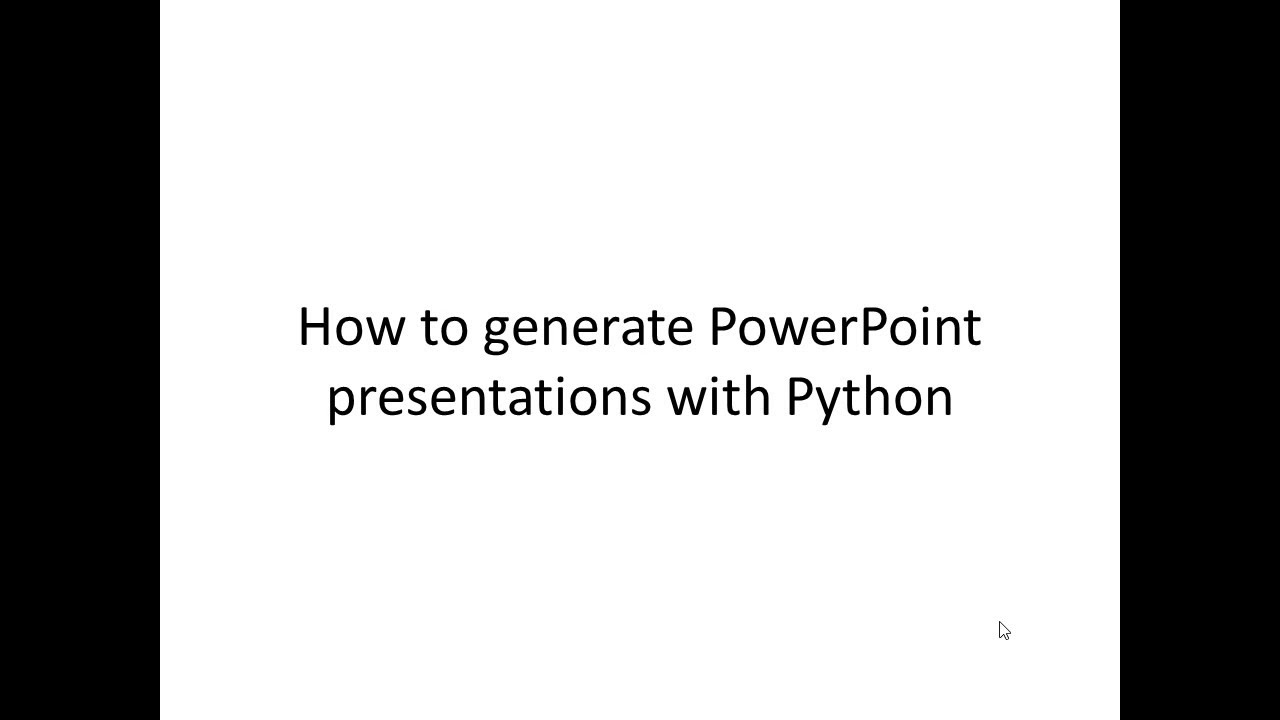 How to generate PowerPoint presentations with Python